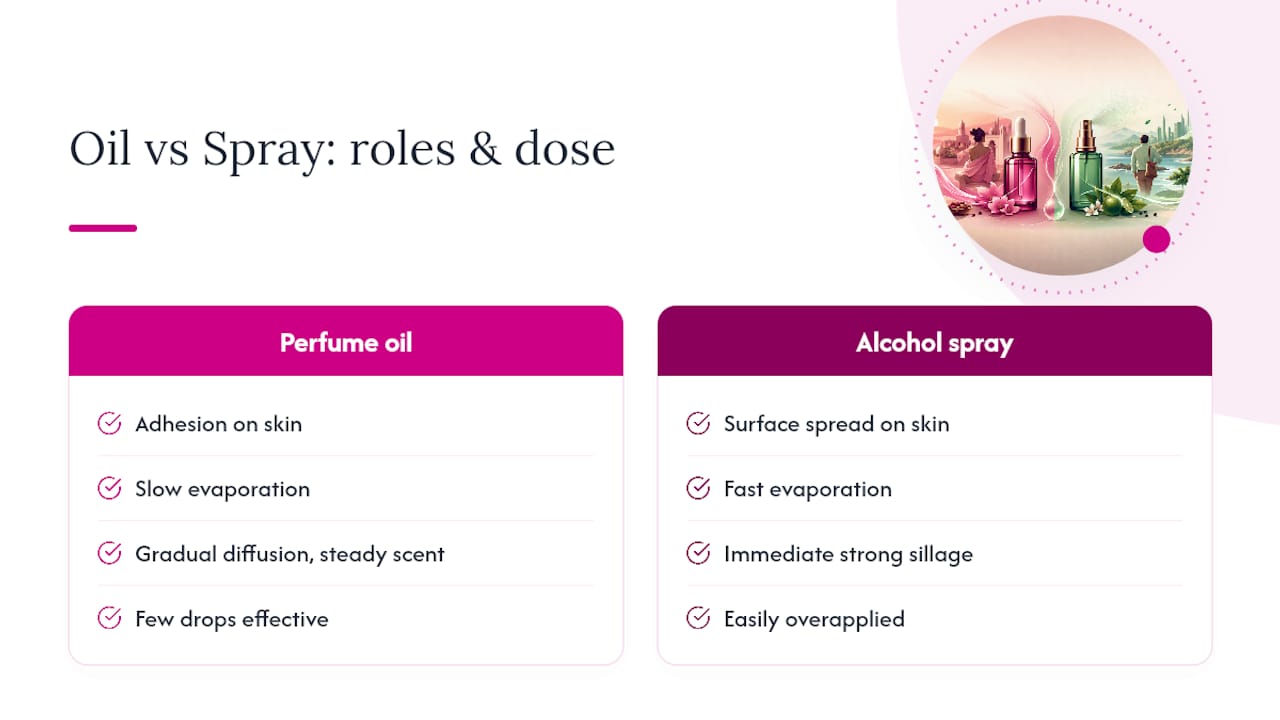 Oil vs Spray: roles & dose

Perfume oil

Adhesion on skin

Slow evaporation

Gradual diffusion, steady scent

Few drops effective

Alcohol spray

Surface spread on skin

Fast evaporation

Immediate strong sillage

Easily overapplied